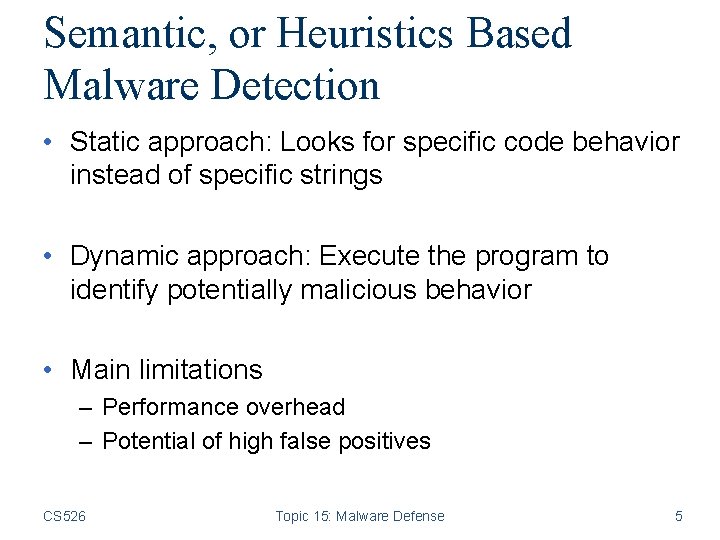 Semantic, or Heuristics Based Malware Detection

• Static approach: Looks for specific code behavior instead of specific strings

• Dynamic approach: Execute the program to identify potentially malicious behavior

• Main limitations
– Performance overhead
– Potential of high false positives

CS526

Topic 15: Malware Defense

5